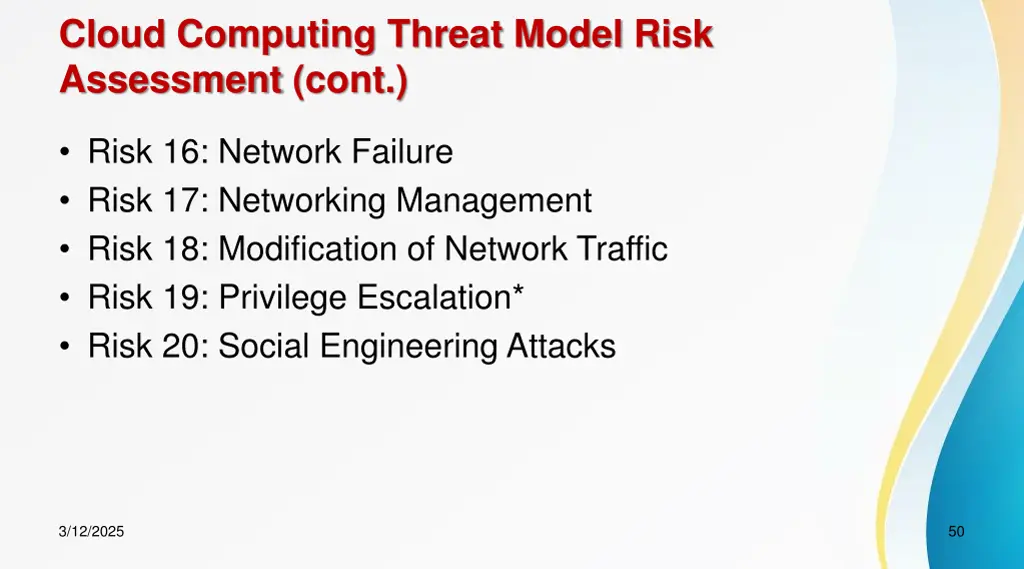 Cloud Computing Threat Model Risk Assessment (cont.)

• Risk 16: Network Failure
• Risk 17: Networking Management
• Risk 18: Modification of Network Traffic
• Risk 19: Privilege Escalation*
• Risk 20: Social Engineering Attacks

3/12/2025

50